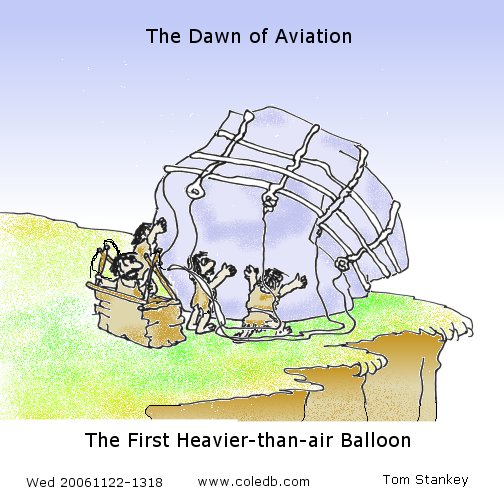 The Dawn of Aviation

The First Heavier-than-air Balloon

Wed 20061122-1318 www.coledb.com Tom Stankey